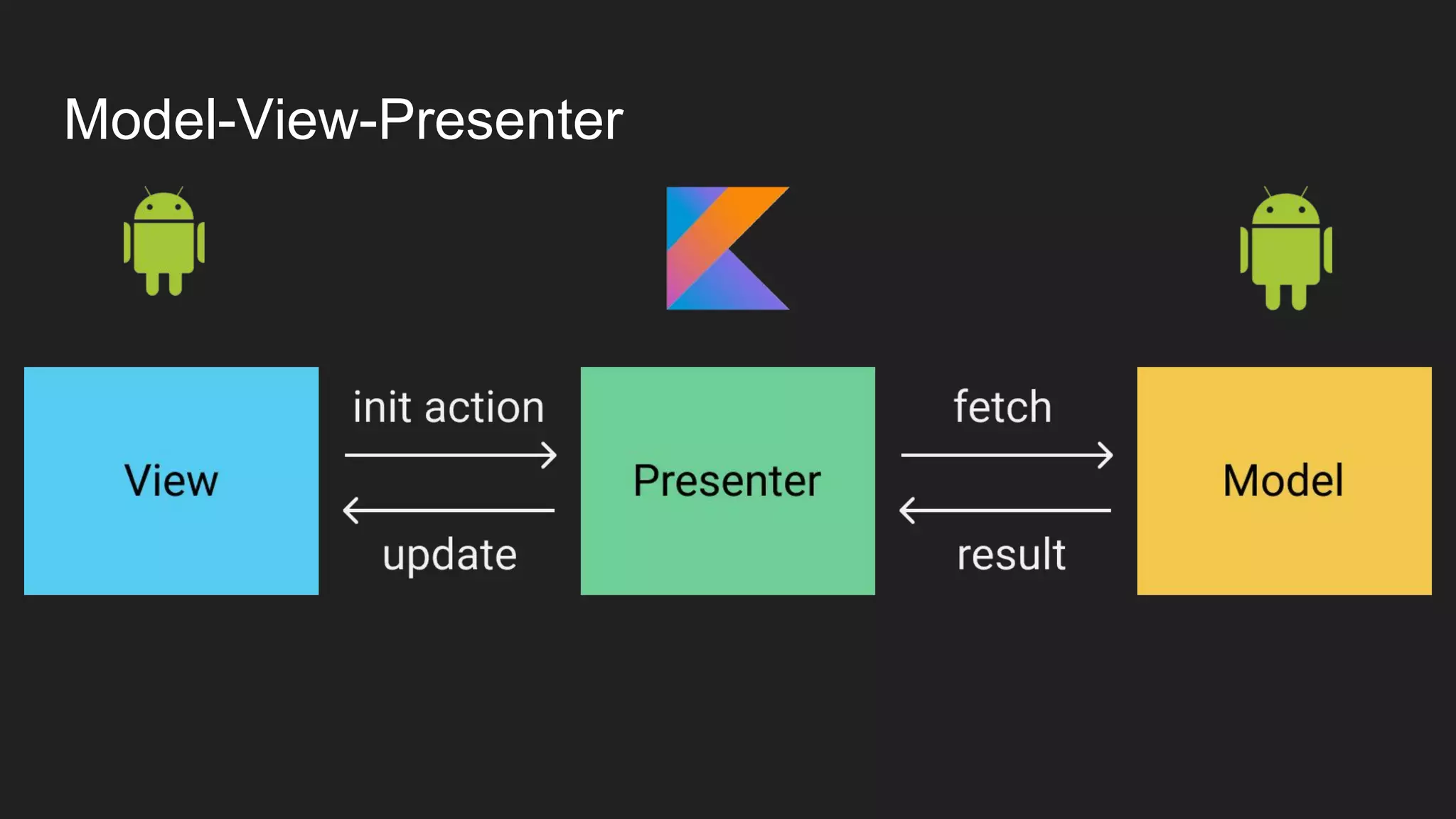 Model-View-Presenter

View

init action

update

Presenter

fetch

result

Model